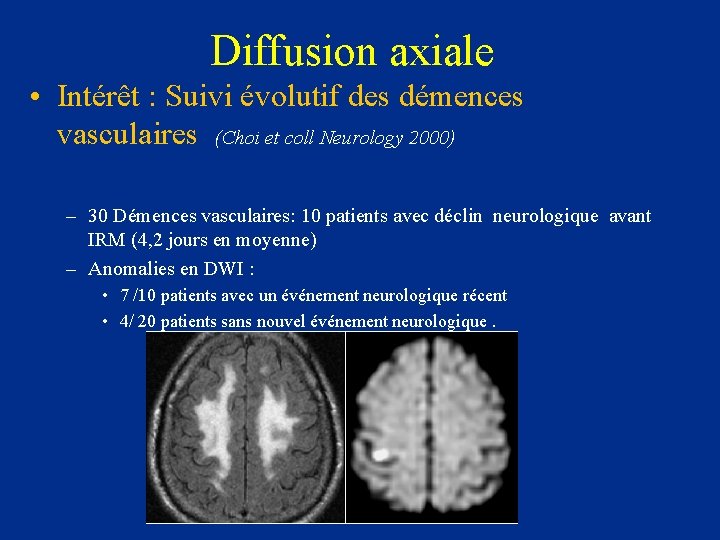 Diffusion axiale

• Intérêt : Suivi évolutif des démences vasculaires (Choi et coll Neurology 2000)

– 30 Démences vasculaires: 10 patients avec déclin neurologique avant IRM (4,2 jours en moyenne)
– Anomalies en DWI :
  • 7 /10 patients avec un événement neurologique récent
  • 4/ 20 patients sans nouvel événement neurologique .